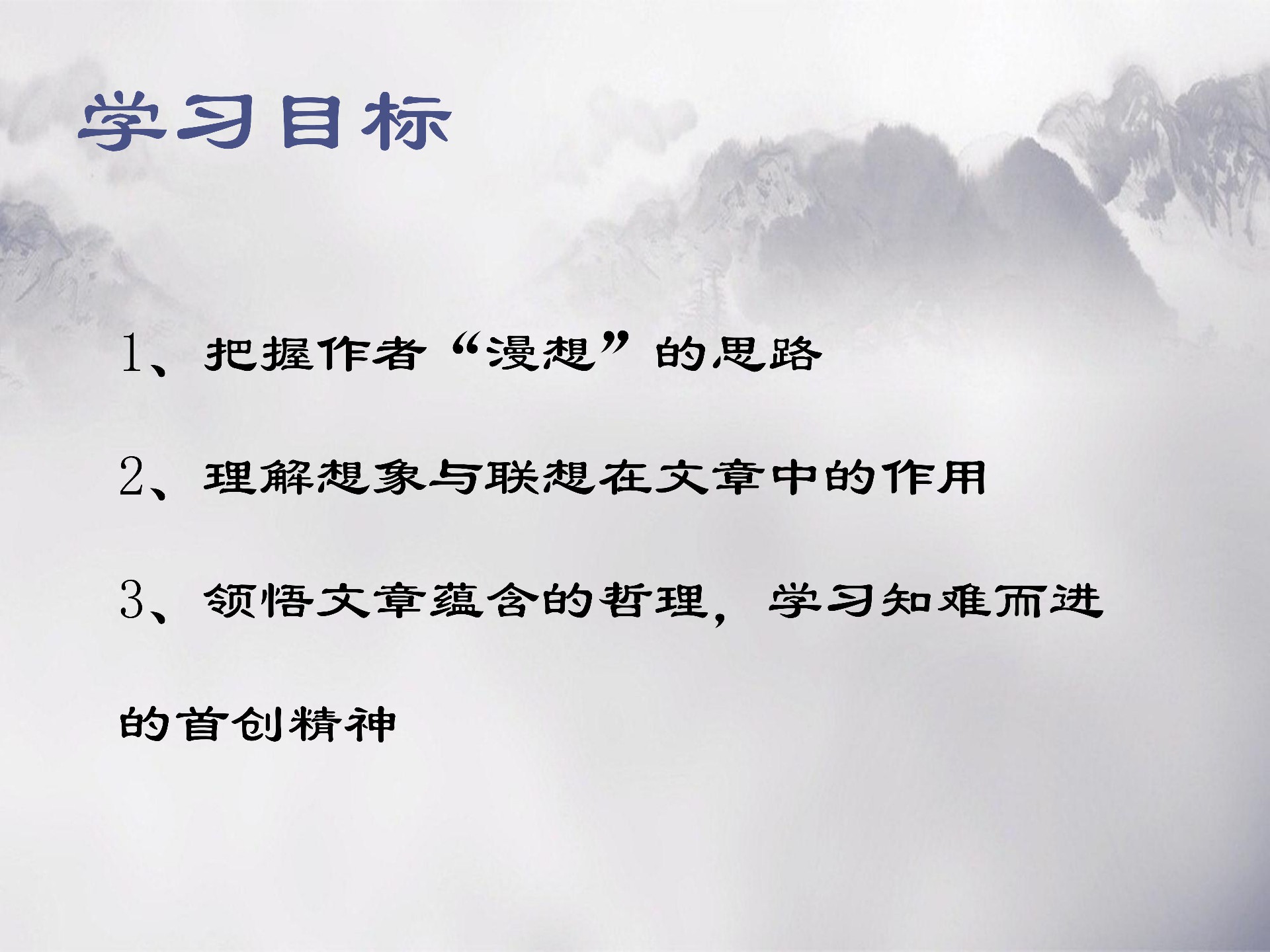 学习目标

1、把握作者“漫想”的思路

2、理解想象与联想在文章中的作用

3、领悟文章蕴含的哲理，学习知难而进的首创精神